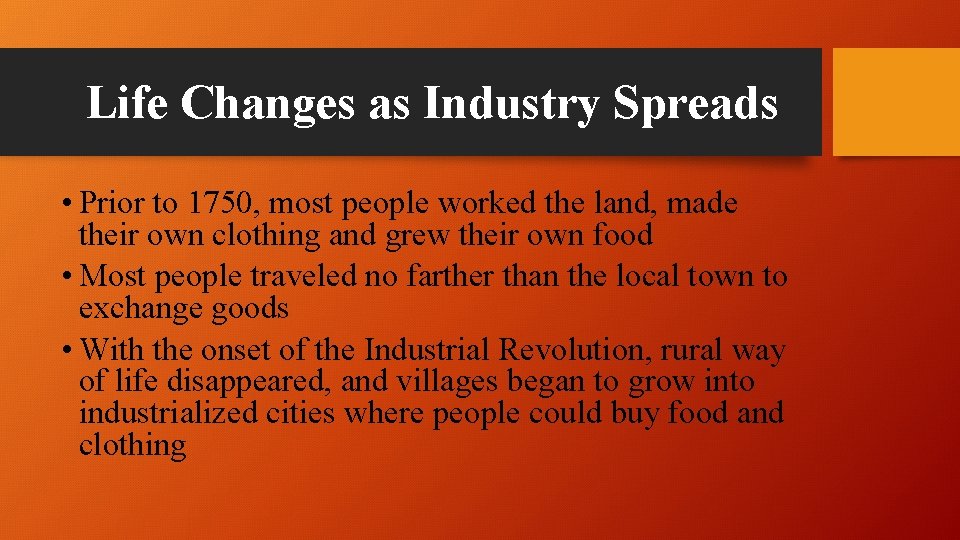 Life Changes as Industry Spreads

• Prior to 1750, most people worked the land, made their own clothing and grew their own food

• Most people traveled no farther than the local town to exchange goods

• With the onset of the Industrial Revolution, rural way of life disappeared, and villages began to grow into industrialized cities where people could buy food and clothing